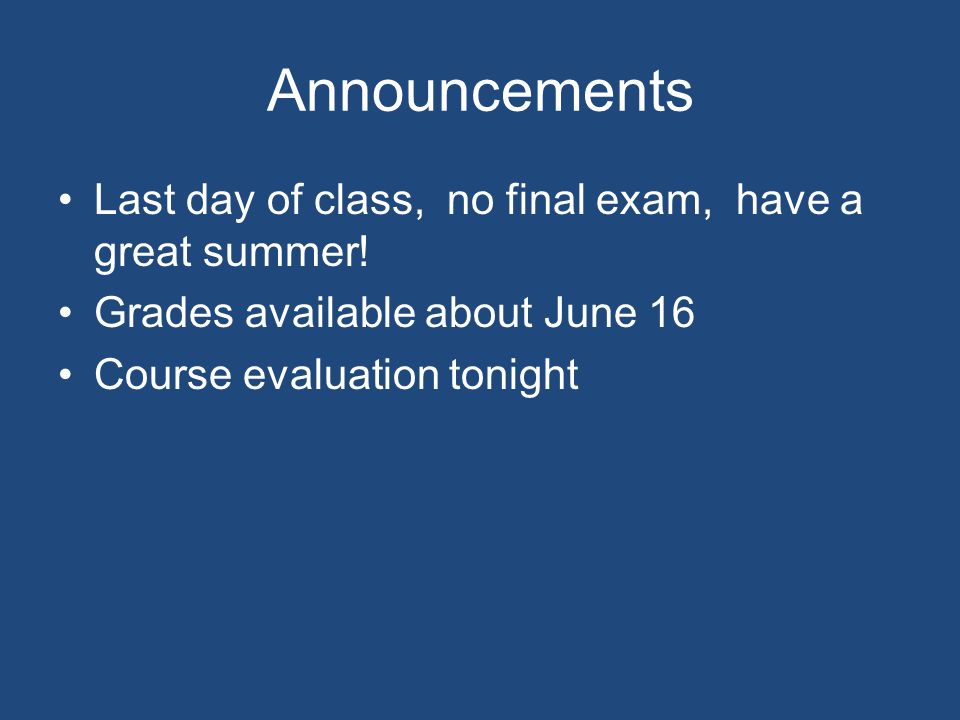 Announcements

• Last day of class, no final exam, have a great summer!
• Grades available about June 16
• Course evaluation tonight